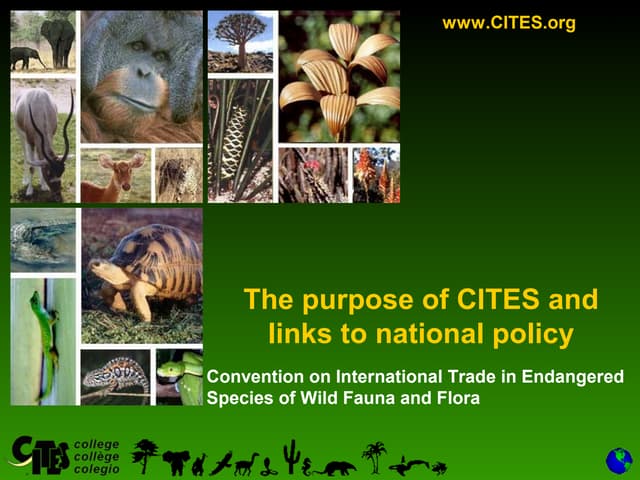 www.CITES.org

The purpose of CITES and links to national policy

Convention on International Trade in Endangered Species of Wild Fauna and Flora

CITES college collège colegio